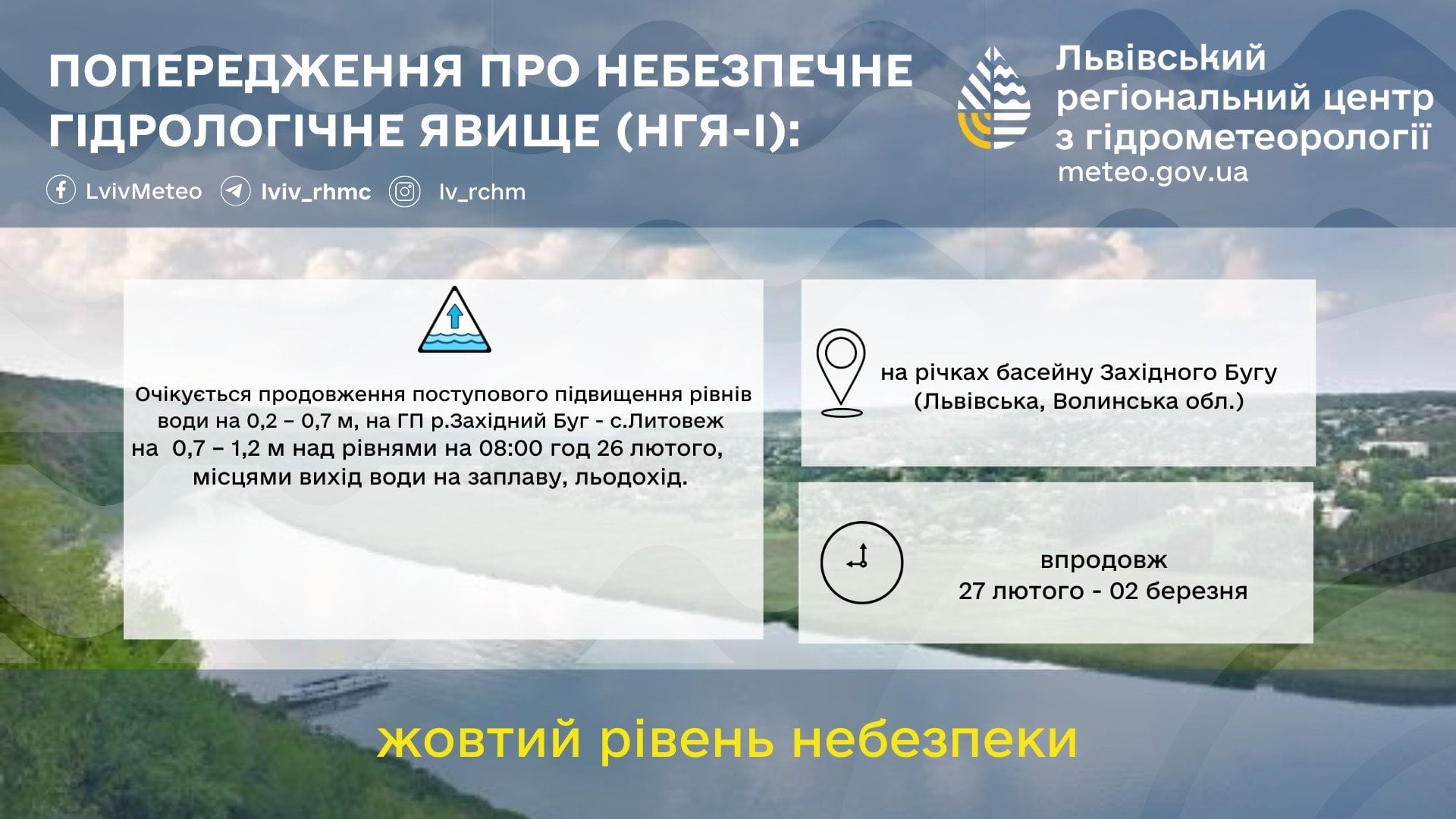 ПОПЕРЕДЖЕННЯ ПРО НЕБЕЗПЕЧНЕ ГІДРОЛОГІЧНЕ ЯВИЩЕ (НГЯ-І):

LvivMeteo lviv_rhmc lv_rchm

Львівський регіональний центр з гідрометеорології
meteo.gov.ua

Очікується продовження поступового підвищення рівнів води на 0,2 – 0,7 м, на ГП р.Західний Буг - с.Литовеж на 0,7 – 1,2 м над рівнями на 08:00 год 26 лютого, місцями вихід води на заплаву, льодохід.

на річках басейну Західного Бугу (Львівська, Волинська обл.)

впродовж
27 лютого - 02 березня

жовтий рівень небезпеки